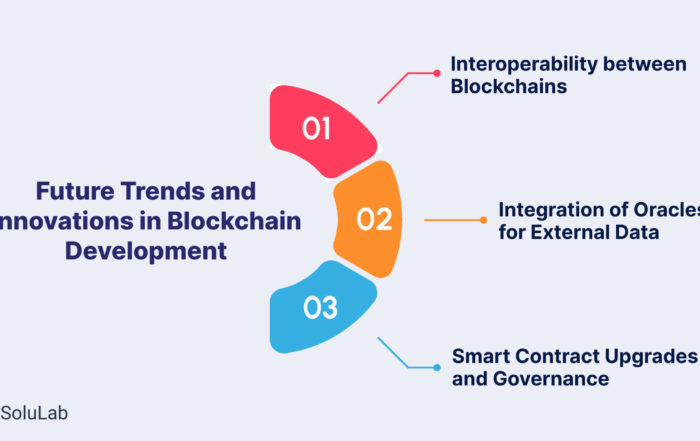 Future Trends and nnovations in Blockchain Development

01

Interoperability between Blockchains

02

Integration of Oracles for External Data

03

Smart Contract Upgrades and Governance

SoluLab